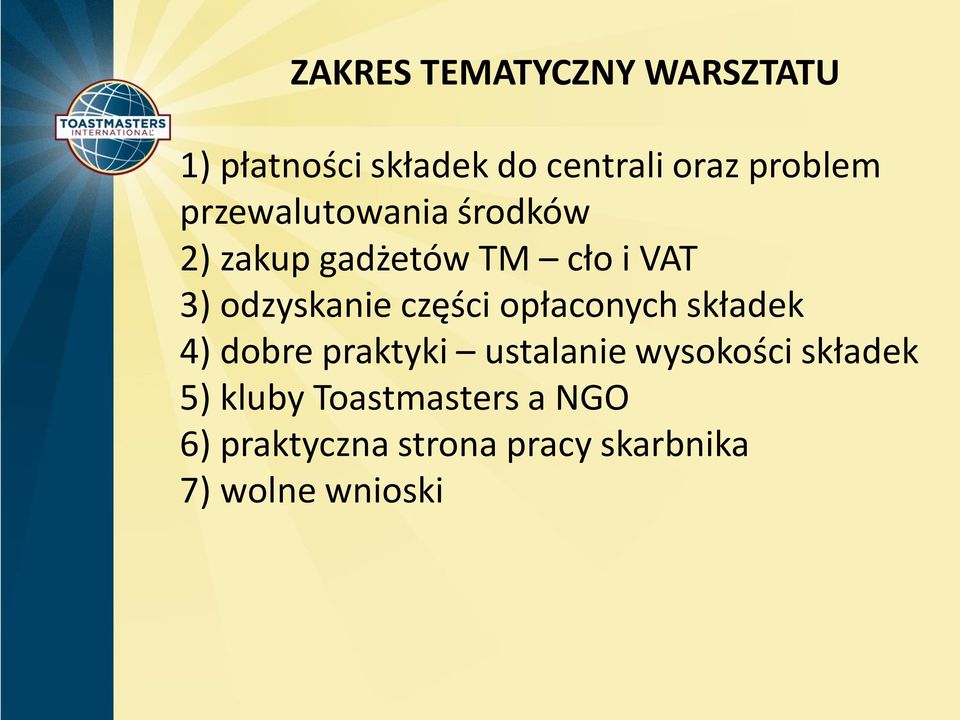 TOASTMASTERS INTERNATIONAL

ZAKRES TEMATYCZNY WARSZTATU

1) płatności składek do centrali oraz problem przewalutowania środków
2) zakup gadżetów TM – cło i VAT
3) odzyskanie części opłaconych składek
4) dobre praktyki – ustalanie wysokości składek
5) kluby Toastmasters a NGO
6) praktyczna strona pracy skarbnika
7) wolne wnioski